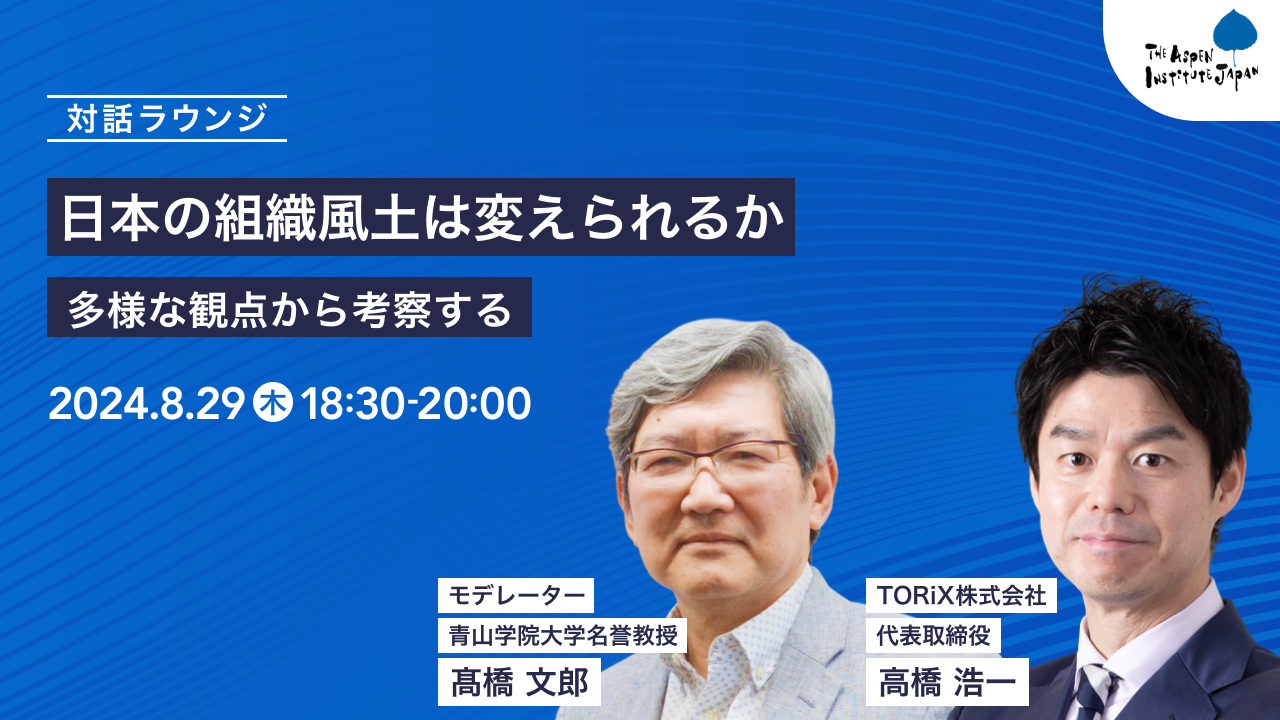 THE ASPEN INSTITUTE JAPAN

対話ラウンジ

日本の組織風土は変えられるか

多様な観点から考察する

2024.8.29 木 18:30-20:00

モデレーター
青山学院大学名誉教授
髙橋 文郎

TORiX株式会社
代表取締役
高橋 浩一